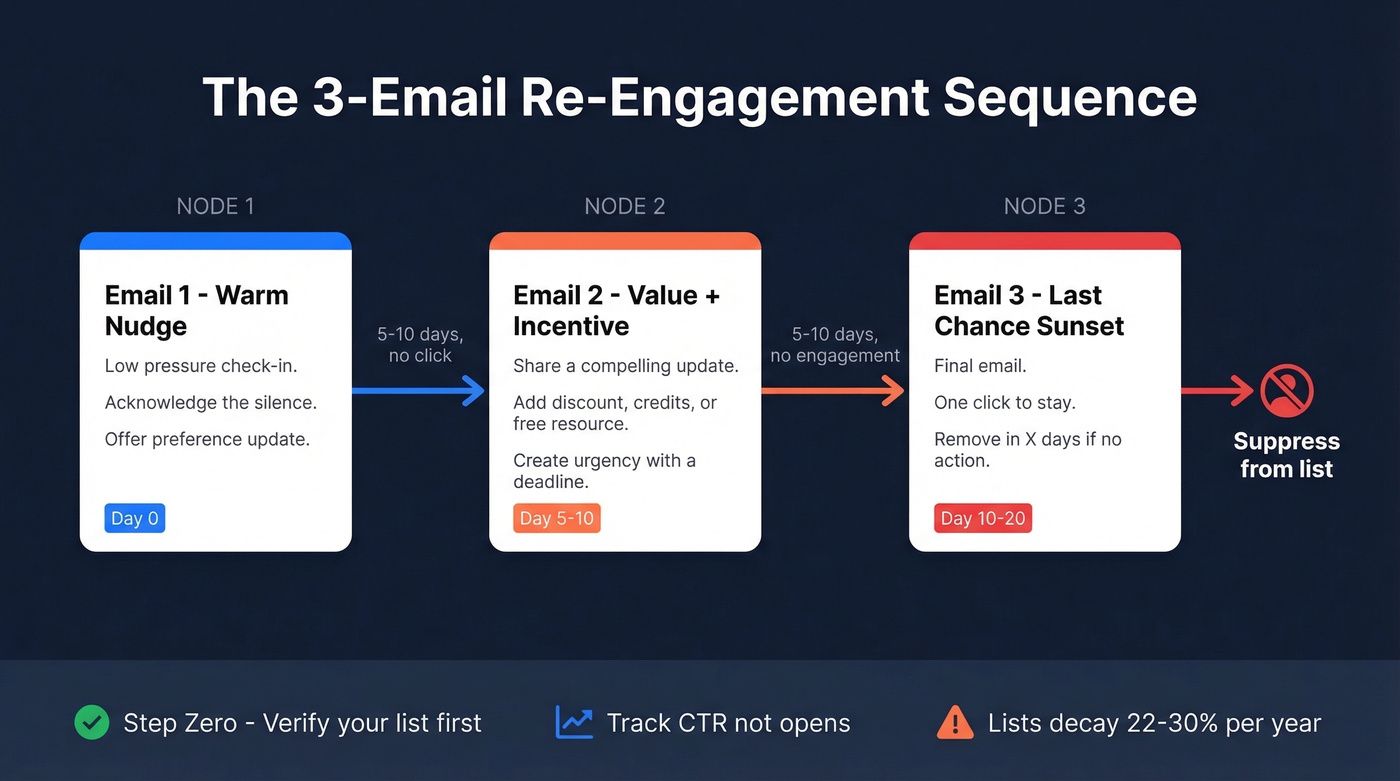 The 3-Email Re-Engagement Sequence

NODE 1

Email 1 - Warm Nudge

Low pressure check-in.

Acknowledge the silence.

Offer preference update.

Day 0

5-10 days, no click

NODE 2

Email 2 - Value + Incentive

Share a compelling update.

Add discount, credits, or free resource.

Create urgency with a deadline.

Day 5-10

5-10 days, no engagement

NODE 3

Email 3 - Last Chance Sunset

Final email.

One click to stay.

Remove in X days if no action.

Day 10-20

Suppress from list

Step Zero - Verify your list first

Track CTR not opens

Lists decay 22-30% per year